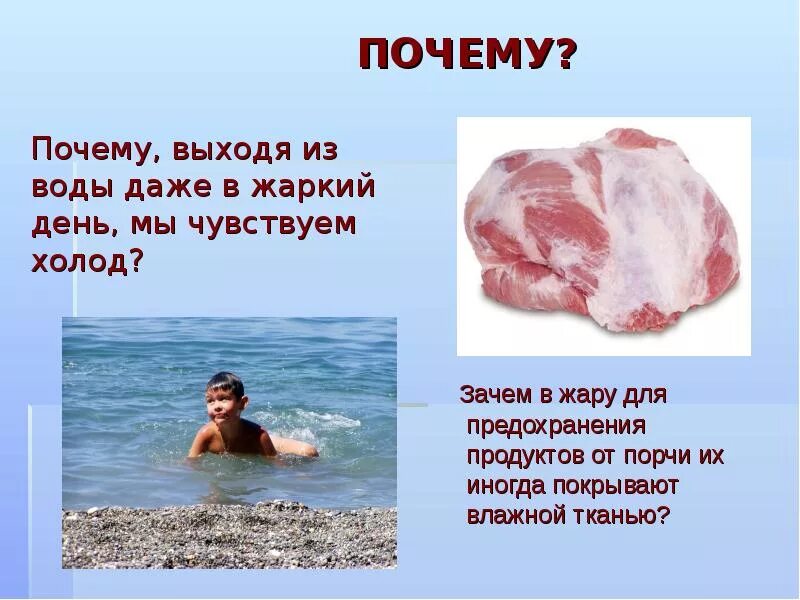 ПОЧЕМУ?

Почему, выходя из воды даже в жаркий день, мы чувствуем холод?

Зачем в жару для предохранения продуктов от порчи их иногда покрывают влажной тканью?